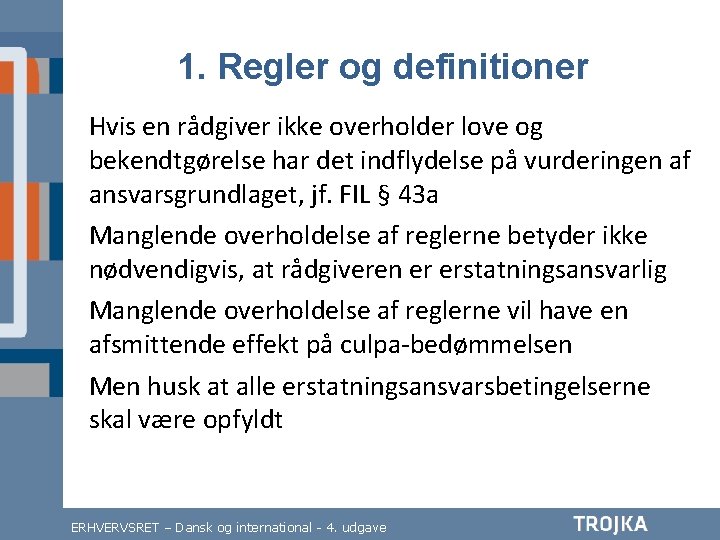 1. Regler og definitioner

Hvis en rådgiver ikke overholder love og bekendtgørelse har det indflydelse på vurderingen af ansvarsgrundlaget, jf. FIL § 43a

Manglende overholdelse af reglerne betyder ikke nødvendigvis, at rådgiveren er erstatningsansvarlig

Manglende overholdelse af reglerne vil have en afsmittende effekt på culpa-bedømmelsen

Men husk at alle erstatningsansvarsbetingelserne skal være opfyldt

ERHVERVSRET – Dansk og international - 4. udgave

TROJKA